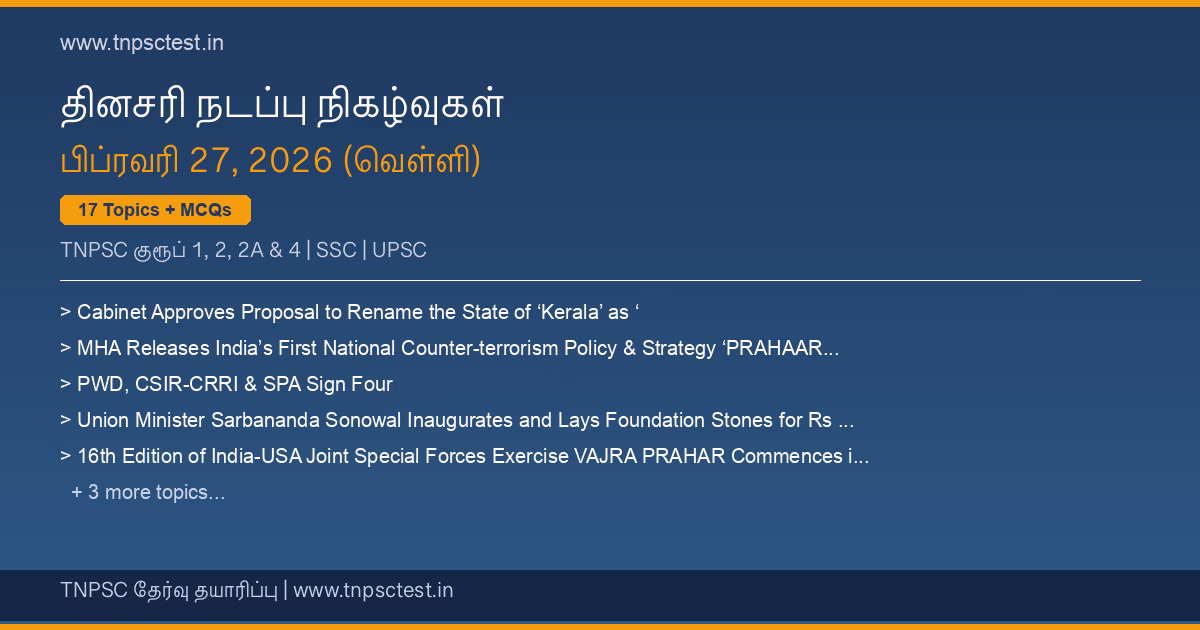 www.tnpsctest.in

தினசரி நடப்பு நிகழ்வுகள்

பிப்ரவரி 27, 2026 (வெள்ளி)

17 Topics + MCQs

TNPSC குரூப் 1, 2, 2A & 4 | SSC | UPSC

> Cabinet Approves Proposal to Rename the State of ‘Kerala’ as ‘

> MHA Releases India’s First National Counter-terrorism Policy & Strategy ‘PRAHAAR...

> PWD, CSIR-CRRI & SPA Sign Four

> Union Minister Sarbananda Sonowal Inaugurates and Lays Foundation Stones for Rs ...

> 16th Edition of India-USA Joint Special Forces Exercise VAJRA PRAHAR Commences i...

+ 3 more topics...

TNPSC தேர்வு தயாரிப்பு | www.tnpsctest.in